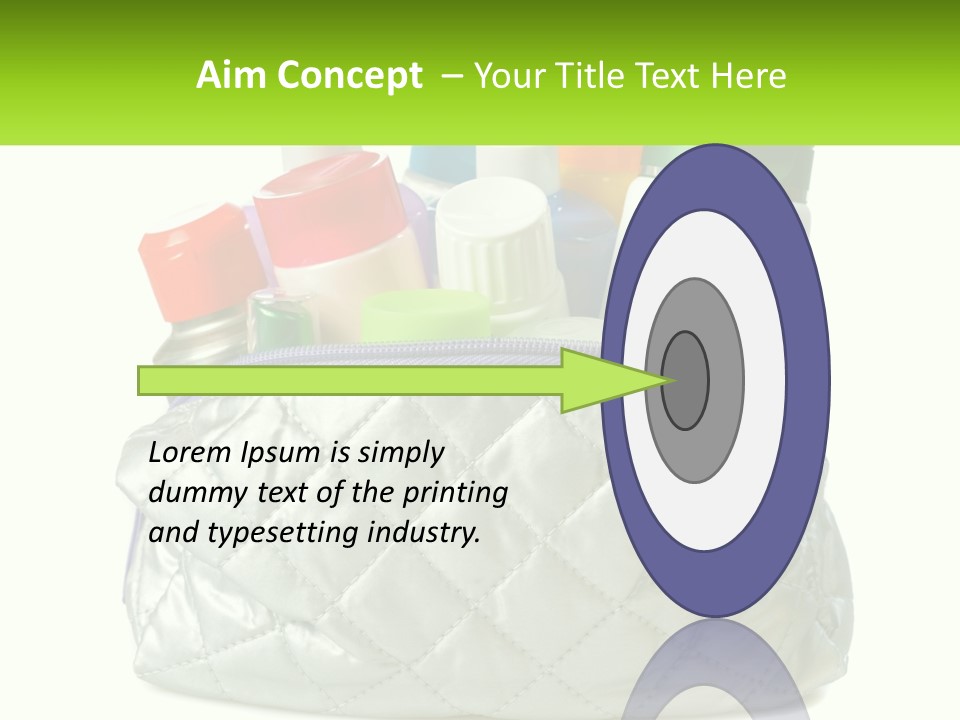 Aim Concept – Your Title Text Here

Lorem Ipsum is simply dummy text of the printing and typesetting industry.